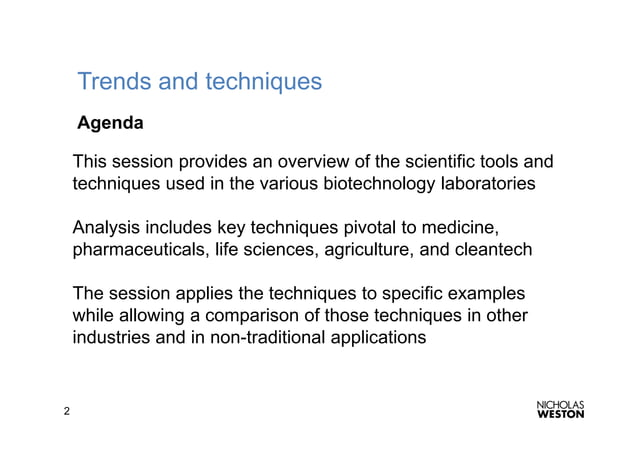 Trends and techniques

Agenda

This session provides an overview of the scientific tools and techniques used in the various biotechnology laboratories

Analysis includes key techniques pivotal to medicine, pharmaceuticals, life sciences, agriculture, and cleantech

The session applies the techniques to specific examples while allowing a comparison of those techniques in other industries and in non-traditional applications

2

NICHOLAS WESTON